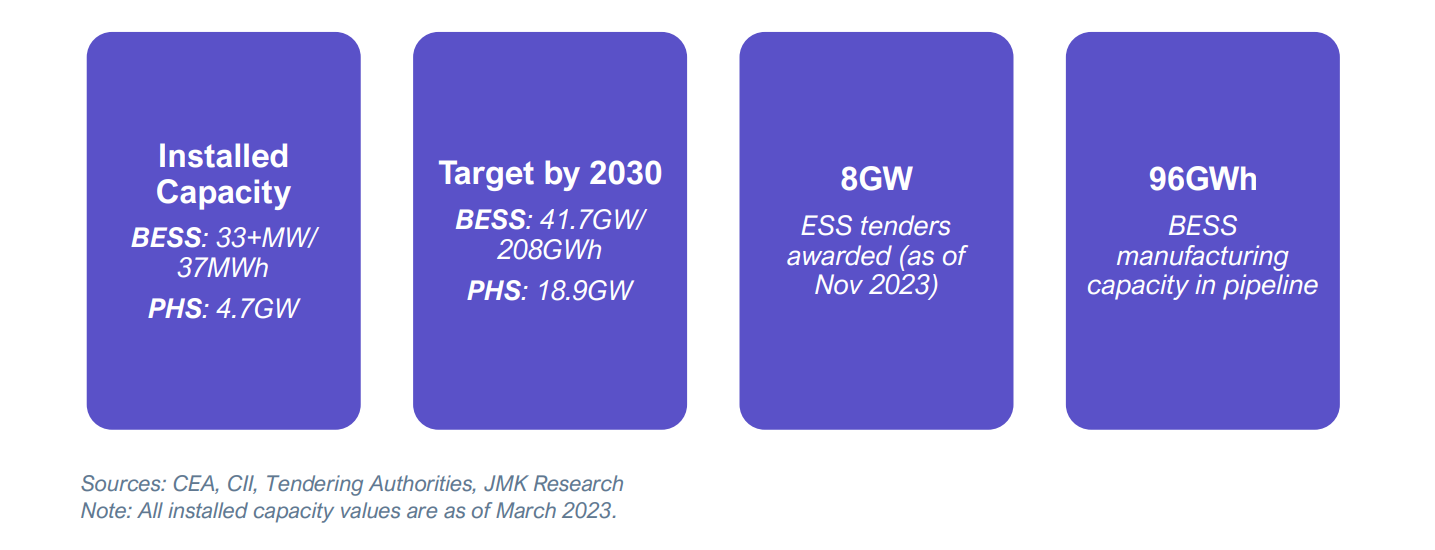 Installed Capacity

BESS: 33+MW/ 37MWh

PHS: 4.7GW

Target by 2030

BESS: 41.7GW/ 208GWh

PHS: 18.9GW

8GW

ESS tenders awarded (as of Nov 2023)

96GWh

BESS manufacturing capacity in pipeline

Sources: CEA, CII, Tendering Authorities, JMK Research
Note: All installed capacity values are as of March 2023.